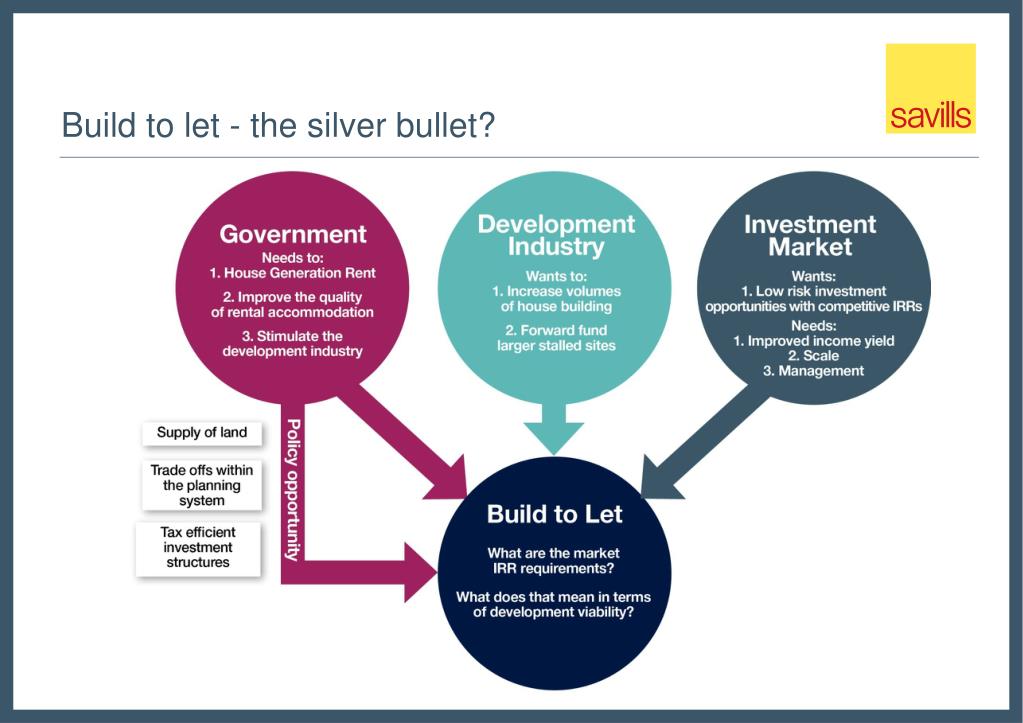 Build to let - the silver bullet?

savills

Government
Needs to:
1. House Generation Rent
2. Improve the quality of rental accommodation
3. Stimulate the development industry

Development Industry
Wants to:
1. Increase volumes of house building
2. Forward fund larger stalled sites

Investment Market
Wants:
1. Low risk investment opportunities with competitive IRRs
Needs:
1. Improved income yield
2. Scale
3. Management

Supply of land

Trade offs within the planning system

Tax efficient investment structures

Policy opportunity

Build to Let
What are the market IRR requirements?
What does that mean in terms of development viability?